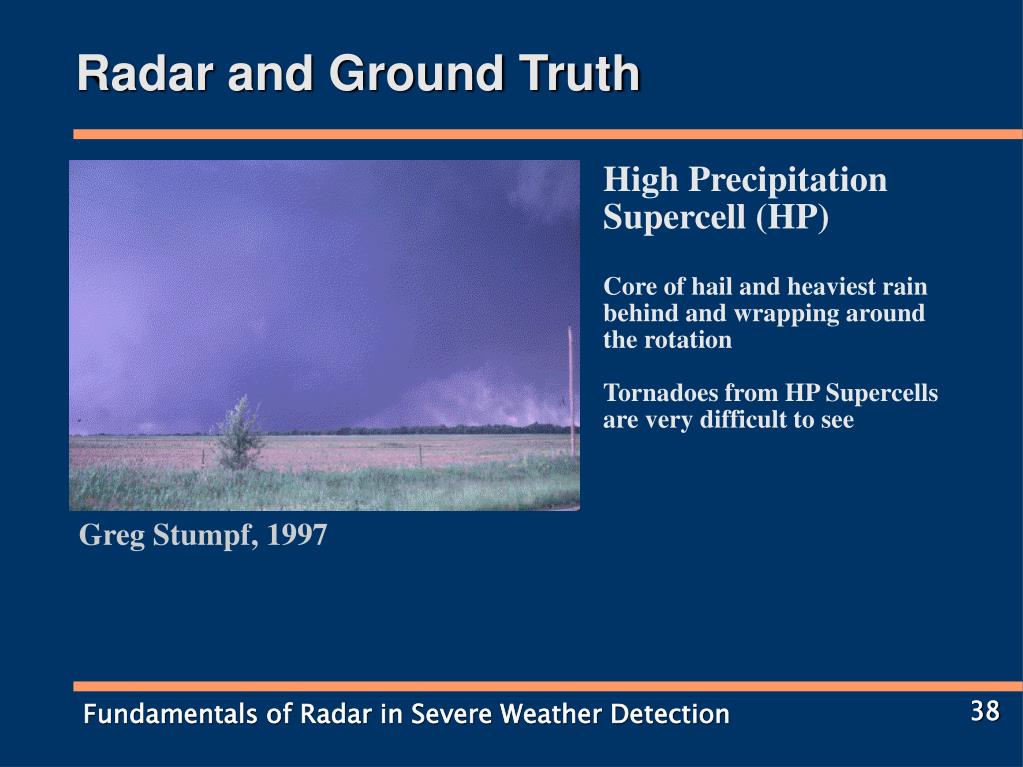 Radar and Ground Truth

High Precipitation Supercell (HP)

Core of hail and heaviest rain behind and wrapping around the rotation

Tornadoes from HP Supercells are very difficult to see

Greg Stumpf, 1997

Fundamentals of Radar in Severe Weather Detection

38